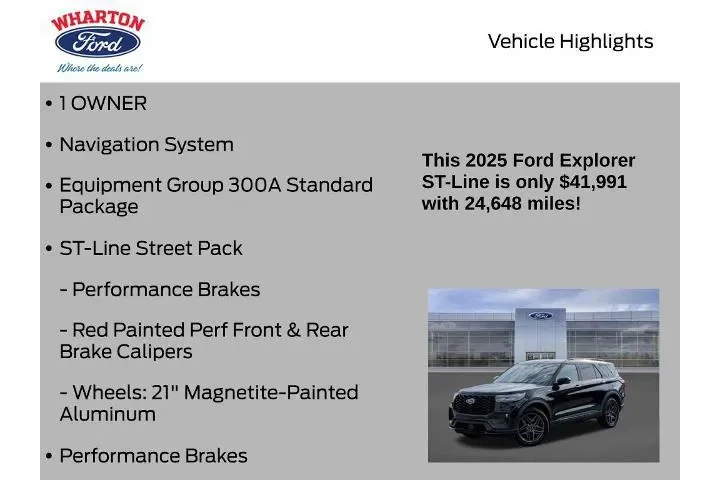 WHARTON
Ford
Where the deals are!

Vehicle Highlights

• 1 OWNER

• Navigation System

• Equipment Group 300A Standard Package

• ST-Line Street Pack

- Performance Brakes

- Red Painted Perf Front & Rear Brake Calipers

- Wheels: 21" Magnetite-Painted Aluminum

• Performance Brakes

This 2025 Ford Explorer ST-Line is only $41,991 with 24,648 miles!

Ford